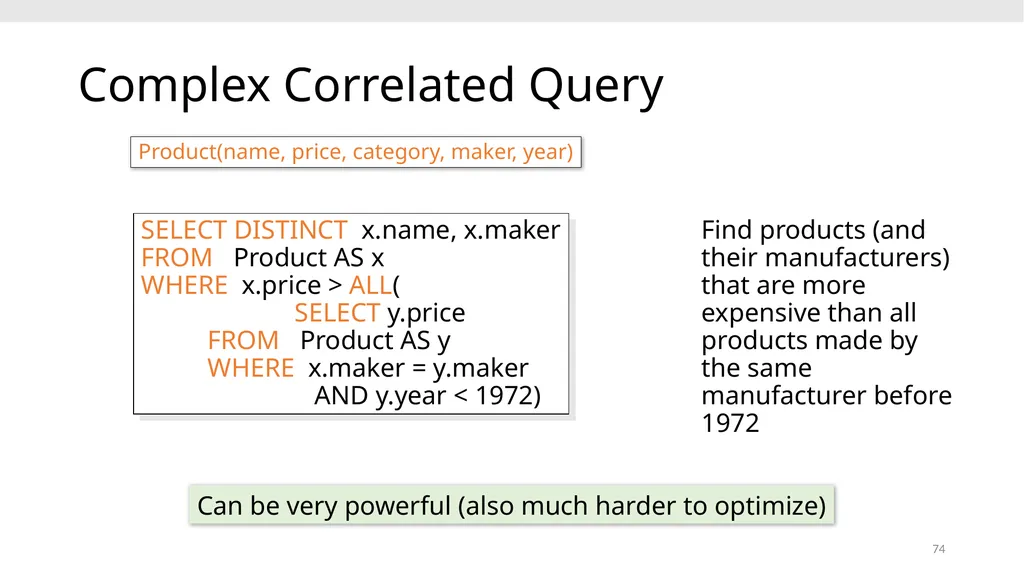 Complex Correlated Query

Product(name, price, category, maker, year)

SELECT DISTINCT x.name, x.maker
FROM Product AS x
WHERE x.price > ALL(
SELECT y.price
FROM Product AS y
WHERE x.maker = y.maker
AND y.year < 1972)

Find products (and their manufacturers) that are more expensive than all products made by the same manufacturer before 1972

Can be very powerful (also much harder to optimize)

74